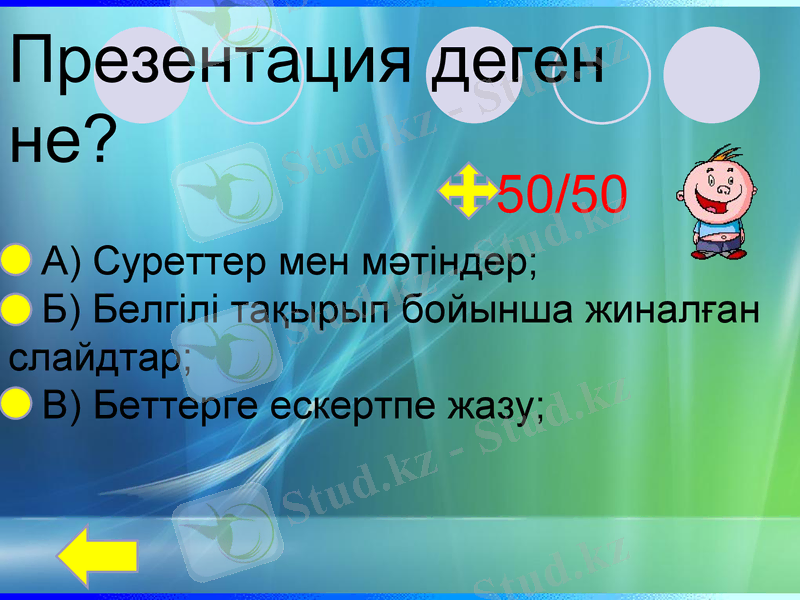 Презентация деген не?

50/50

А) Суреттер мен мәтіндер;

Б) Белгілі тақырып бойынша жиналған слайдтар;

В) Беттерге ескертпе жазу;

Stud.kz - Stud.kz